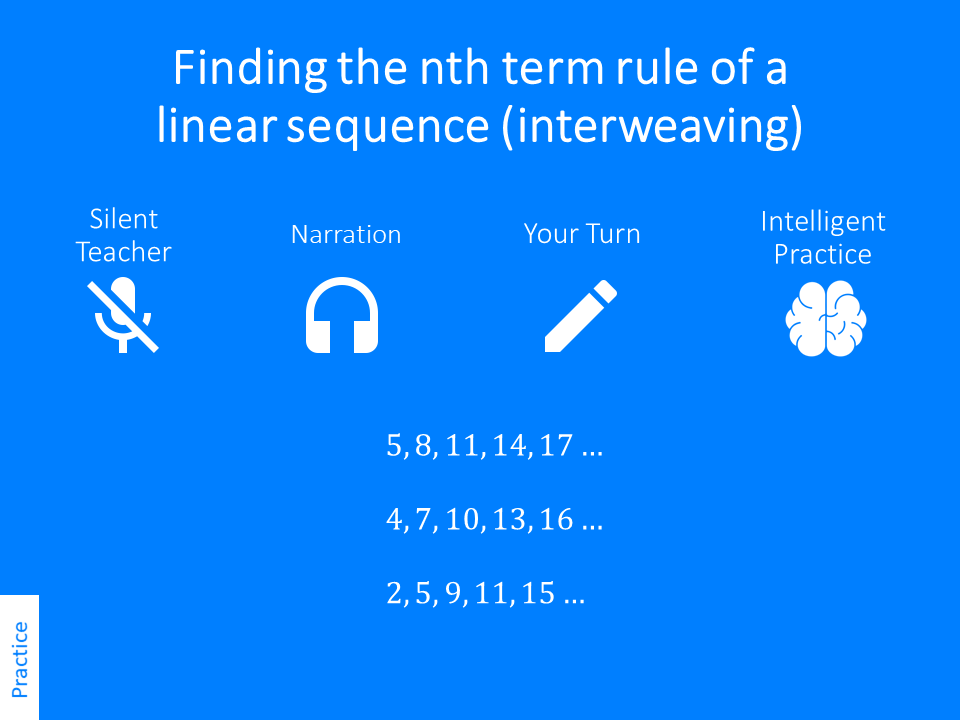 Finding the nth term rule of a linear sequence (interweaving)

Silent Teacher

Narration

Your Turn

Intelligent Practice

$5, 8, 11, 14, 17 \ldots$

$4, 7, 10, 13, 16 \ldots$

$2, 5, 9, 11, 15 \ldots$

Practice